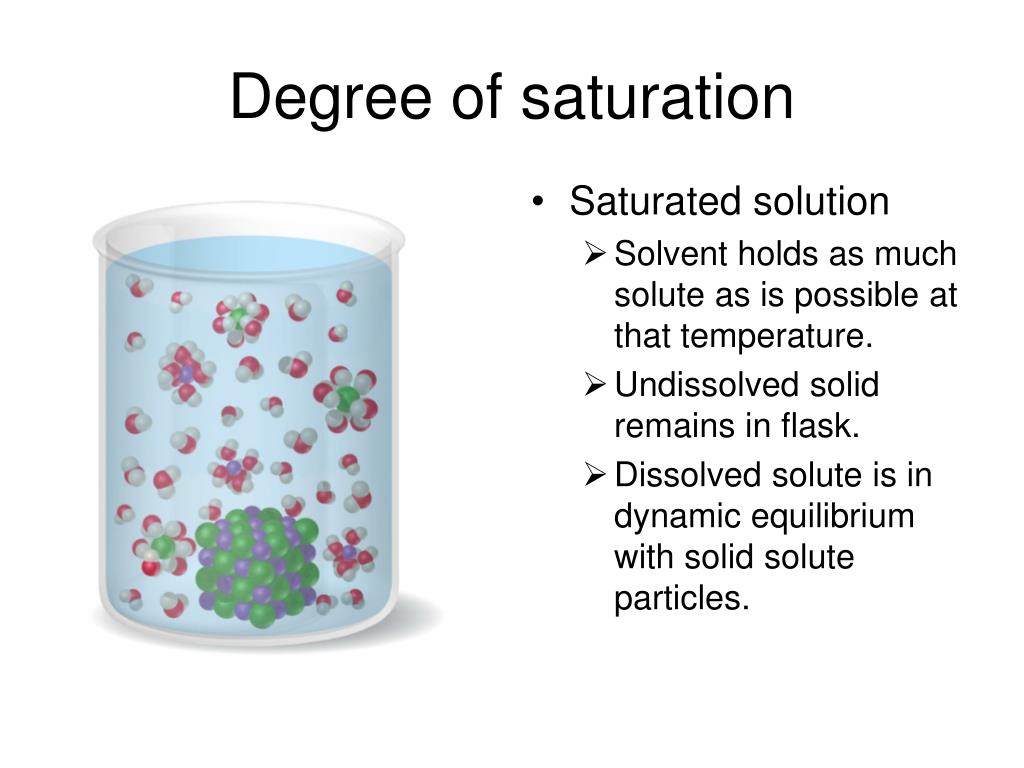 Degree of saturation

• Saturated solution
  ➢ Solvent holds as much solute as is possible at that temperature.
  ➢ Undissolved solid remains in flask.
  ➢ Dissolved solute is in dynamic equilibrium with solid solute particles.